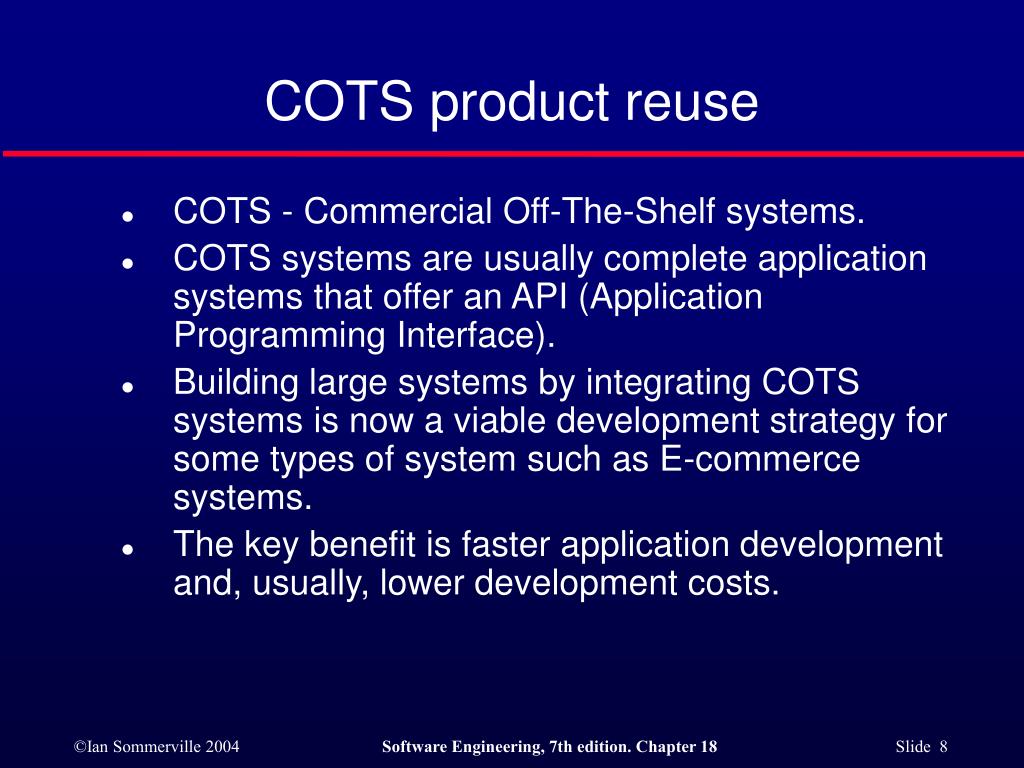 COTS product reuse

- COTS - Commercial Off-The-Shelf systems.
- COTS systems are usually complete application systems that offer an API (Application Programming Interface).
- Building large systems by integrating COTS systems is now a viable development strategy for some types of system such as E-commerce systems.
- The key benefit is faster application development and, usually, lower development costs.

©Ian Sommerville 2004 Software Engineering, 7th edition. Chapter 18 Slide 8